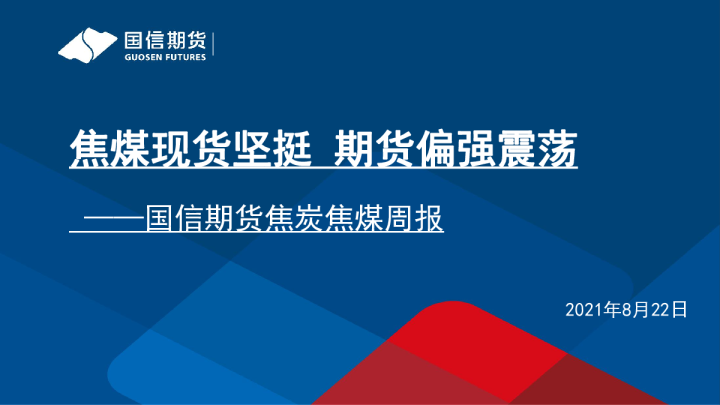 国信期货
GUOSEN FUTURES

焦煤现货坚挺 期货偏强震荡

——国信期货焦炭焦煤周报

2021年8月22日